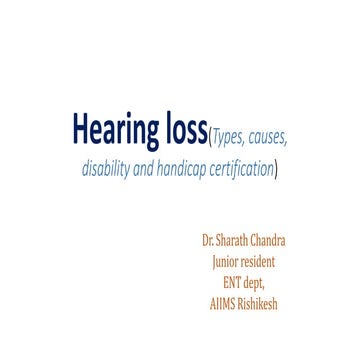 Hearing loss(Types, causes, disability and handicap certification)

Dr. Sharath Chandra
Junior resident
ENT dept,
AIIMS Rishikesh